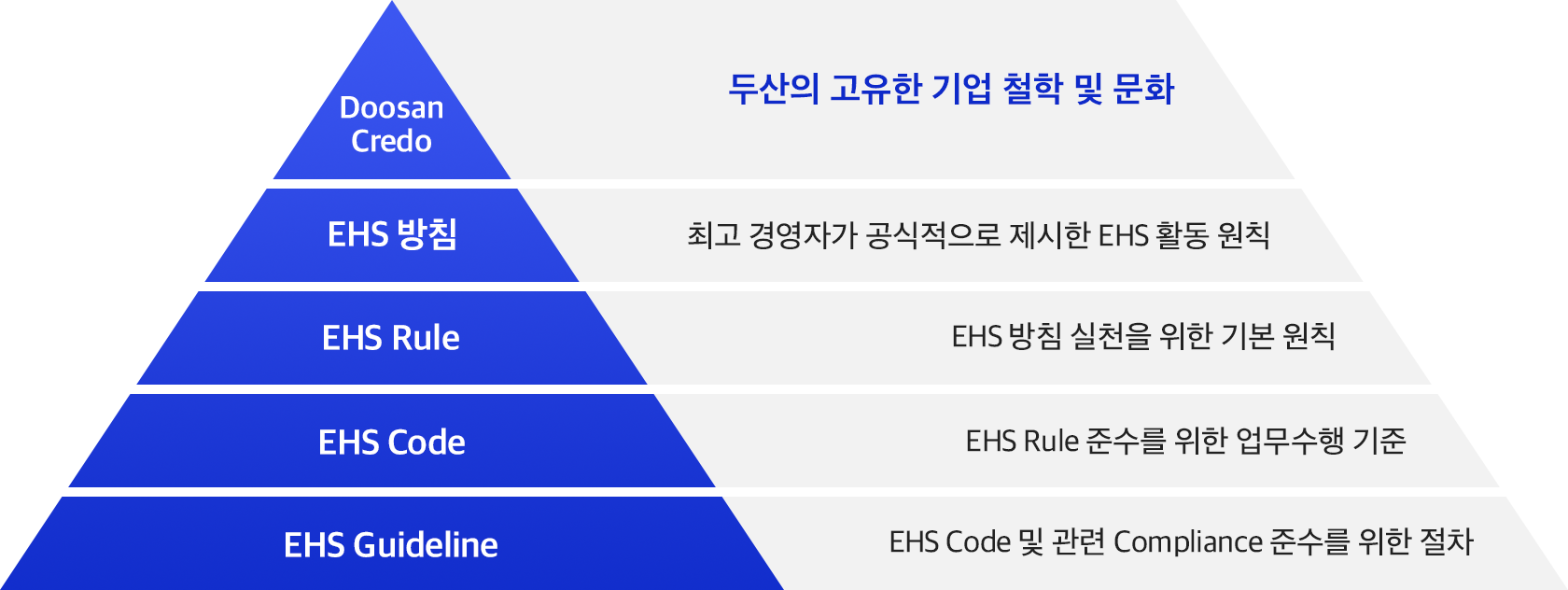 Doosan Credo

두산의 고유한 기업 철학 및 문화

EHS 방침

최고 경영자가 공식적으로 제시한 EHS 활동 원칙

EHS Rule

EHS 방침 실천을 위한 기본 원칙

EHS Code

EHS Rule 준수를 위한 업무수행 기준

EHS Guideline

EHS Code 및 관련 Compliance 준수를 위한 절차